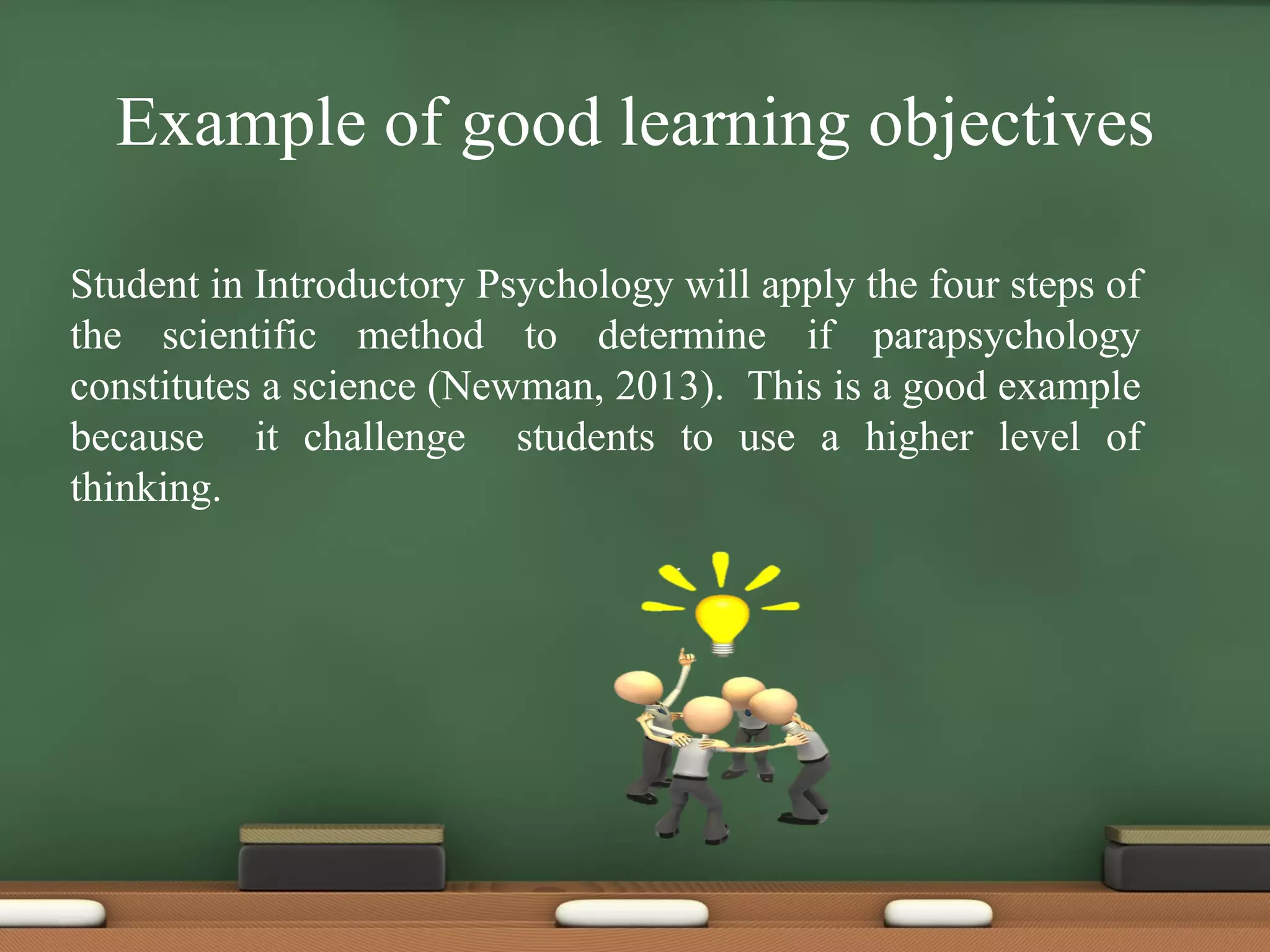 Example of good learning objectives

Student in Introductory Psychology will apply the four steps of the scientific method to determine if parapsychology constitutes a science (Newman, 2013). This is a good example because it challenge students to use a higher level of thinking.